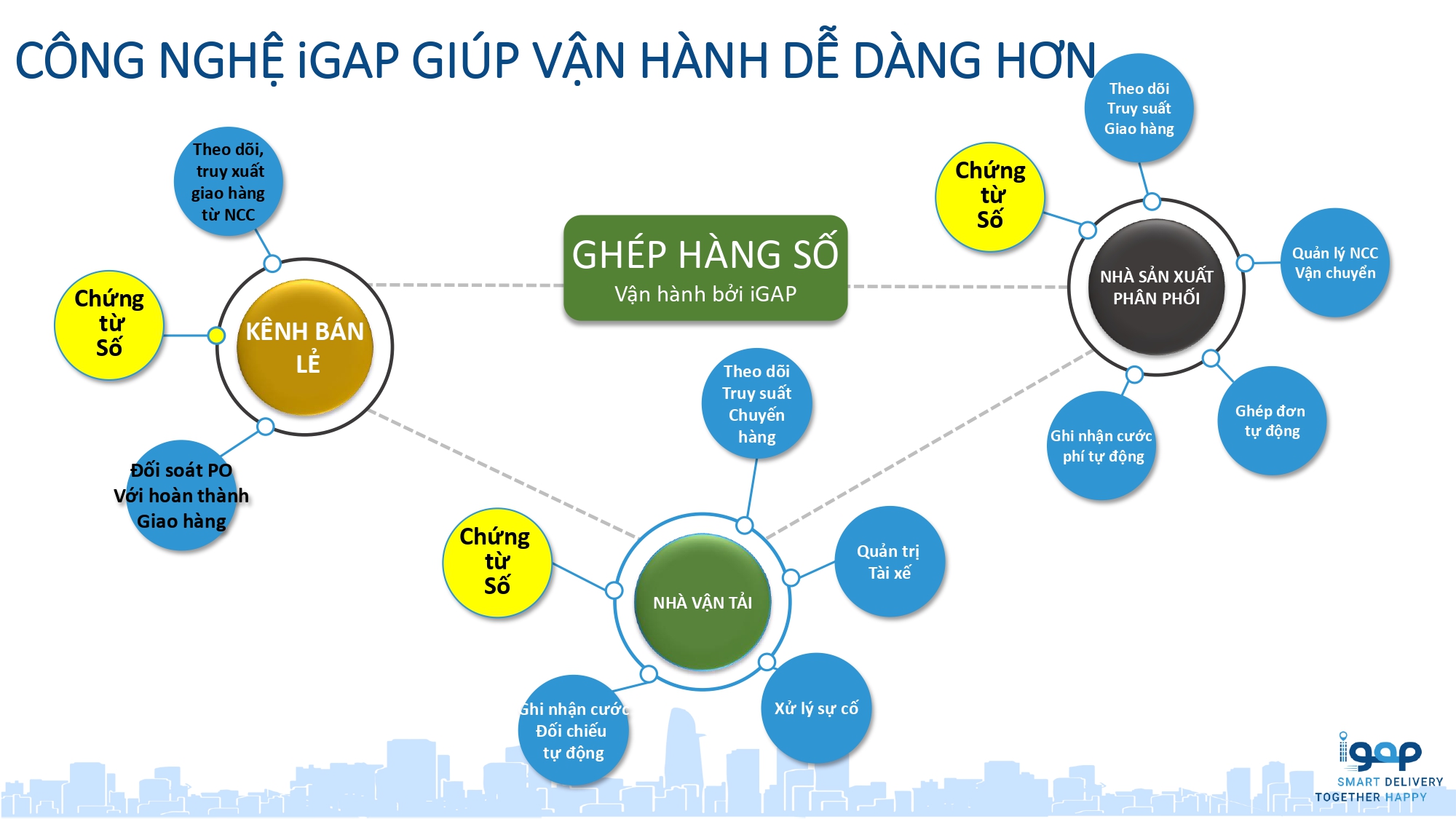 CÔNG NGHỆ iGAP GIÚP VẬN HÀNH DỄ DÀNG HƠN

Theo dõi, truy xuất giao hàng từ NCC

Chứng từ Số

KÊNH BÁN LẺ

Đối soát PO Với hoàn thành Giao hàng

GHÉP HÀNG SỐ
Vận hành bởi iGAP

Theo dõi Truy suất Giao hàng

Chứng từ Số

NHÀ SẢN XUẤT PHÂN PHỐI

Quản lý NCC Vận chuyển

Ghi nhận cước phí tự động

Ghép đơn tự động

Theo dõi Truy suất Chuyến hàng

Chứng từ Số

NHÀ VẬN TẢI

Quản trị Tài xế

Ghi nhận cước Đối chiếu tự động

Xử lý sự cố

igap
SMART DELIVERY
TOGETHER HAPPY